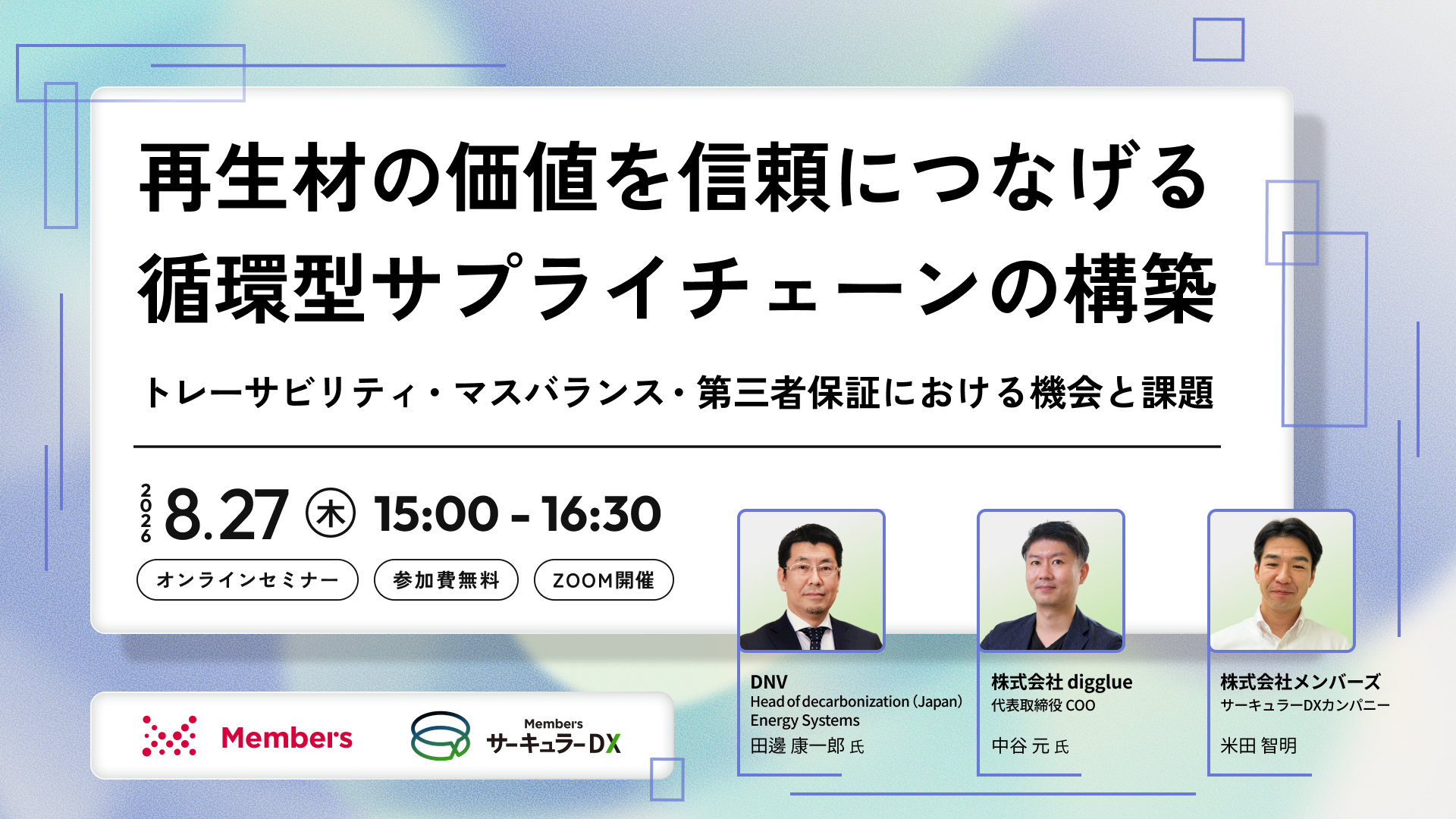 再生材の価値を信頼につなげる
循環型サプライチェーンの構築

トレーサビリティ・マスバランス・第三者保証における機会と課題

2026 8.27 木 15:00 - 16:30

オンラインセミナー 参加費無料 ZOOM開催

Members

Members サーキュラーDX

DNV
Head of decarbonization (Japan) Energy Systems
田邊 康一郎 氏

株式会社 digglue
代表取締役 COO
中谷 元 氏

株式会社メンバーズ
サーキュラーDXカンパニー
米田 智明